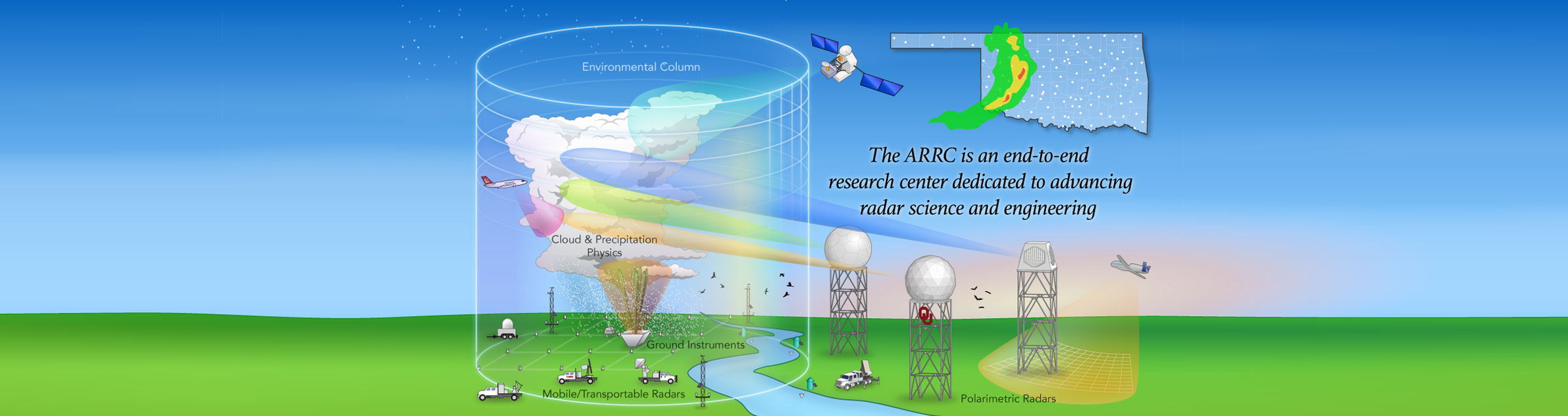 Environmental Column

The ARRC is an end-to-end research center dedicated to advancing radar science and engineering

Cloud & Precipitation Physics

Ground Instruments

Mobile/Transportable Radars

Polarimetric Radars